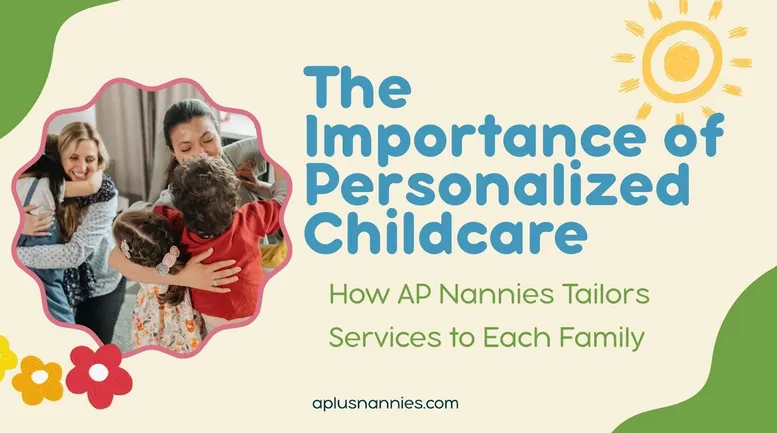 The Importance of Personalized Childcare

How AP Nannies Tailors Services to Each Family

aplusnannies.com